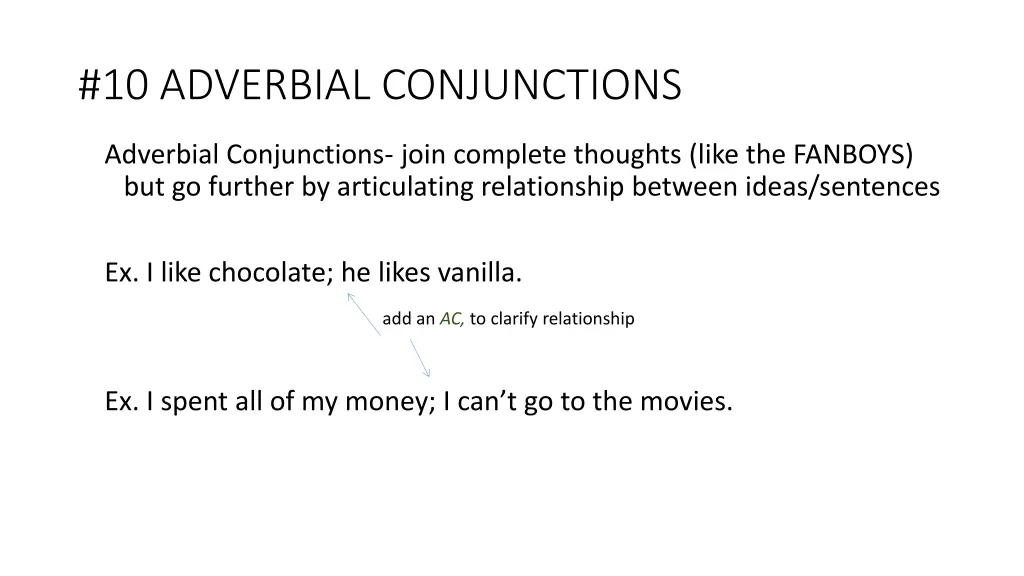 #10 ADVERBIAL CONJUNCTIONS

Adverbial Conjunctions- join complete thoughts (like the FANBOYS) but go further by articulating relationship between ideas/sentences

Ex. I like chocolate; he likes vanilla.

add an AC, to clarify relationship

Ex. I spent all of my money; I can't go to the movies.